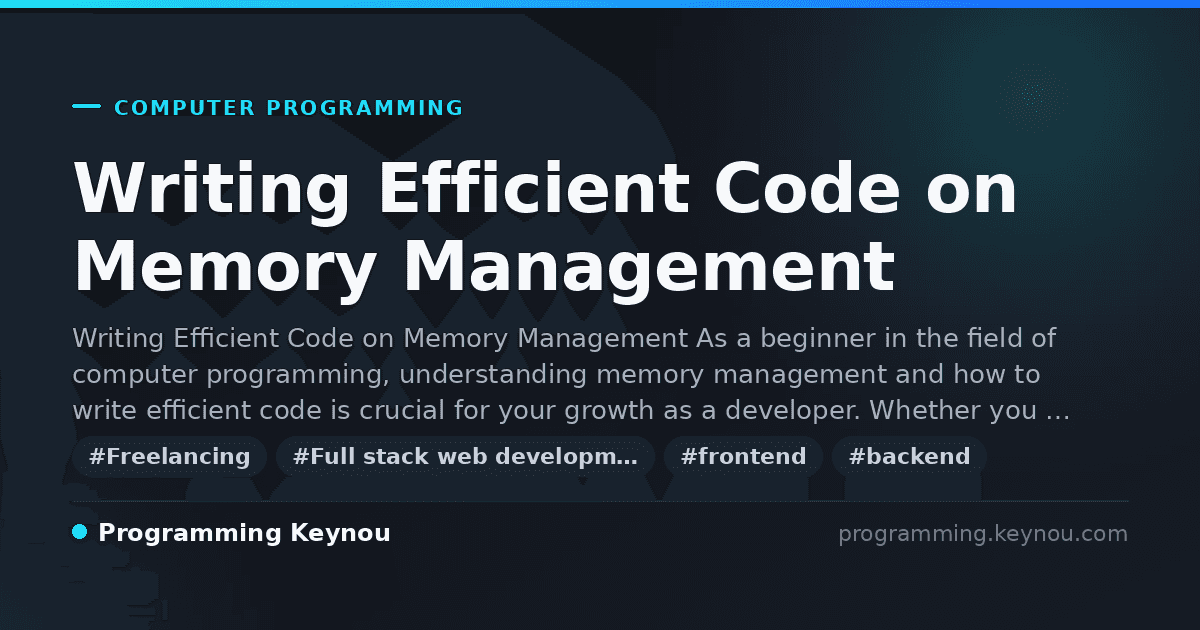 COMPUTER PROGRAMMING

Writing Efficient Code on Memory Management

Writing Efficient Code on Memory Management As a beginner in the field of computer programming, understanding memory management and how to write efficient code is crucial for your growth as a developer. Whether you …

#Freelancing #Full stack web developm… #frontend #backend

Programming Keynou

programming.keynou.com